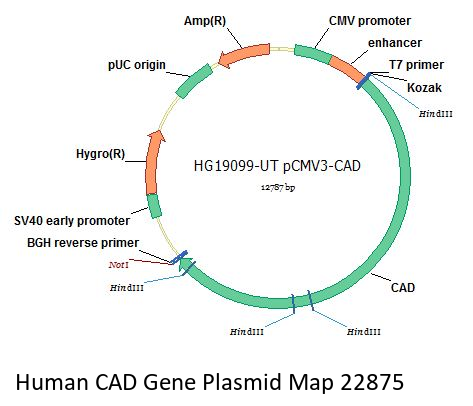 Amp(R)

CMV promoter

enhancer

T7 primer

Kozak

HindIII

pUC origin

Hygro(R)

HG19099-UT pCMV3-CAD

12787 bp

SV40 early promoter

BGH reverse primer

NotI

HindIII

CAD

HindIII

HindIII

Human CAD Gene Plasmid Map 22875